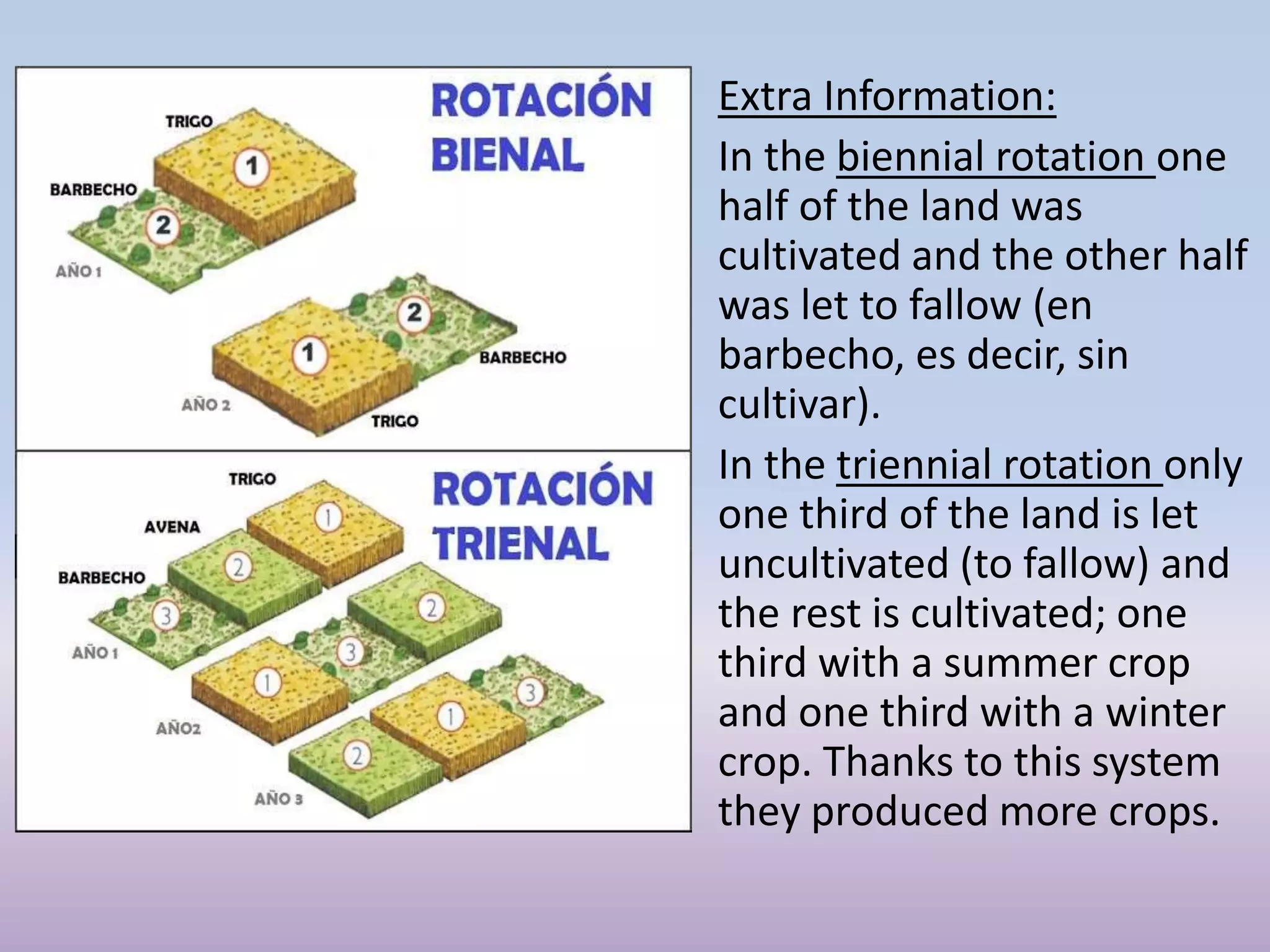 ROTACIÓN BIENAL

TRIGO
1
BARBECHO
2
AÑO 1
2
1
BARBECHO
AÑO 2
TRIGO

ROTACIÓN TRIENAL

TRIGO
1
AVENA
2
BARBECHO
3
AÑO 1
2
3
1
AÑO2
3
1
2
AÑO 3

Extra Information:

In the biennial rotation one half of the land was cultivated and the other half was let to fallow (en barbecho, es decir, sin cultivar).

In the triennial rotation only one third of the land is let uncultivated (to fallow) and the rest is cultivated; one third with a summer crop and one third with a winter crop. Thanks to this system they produced more crops.